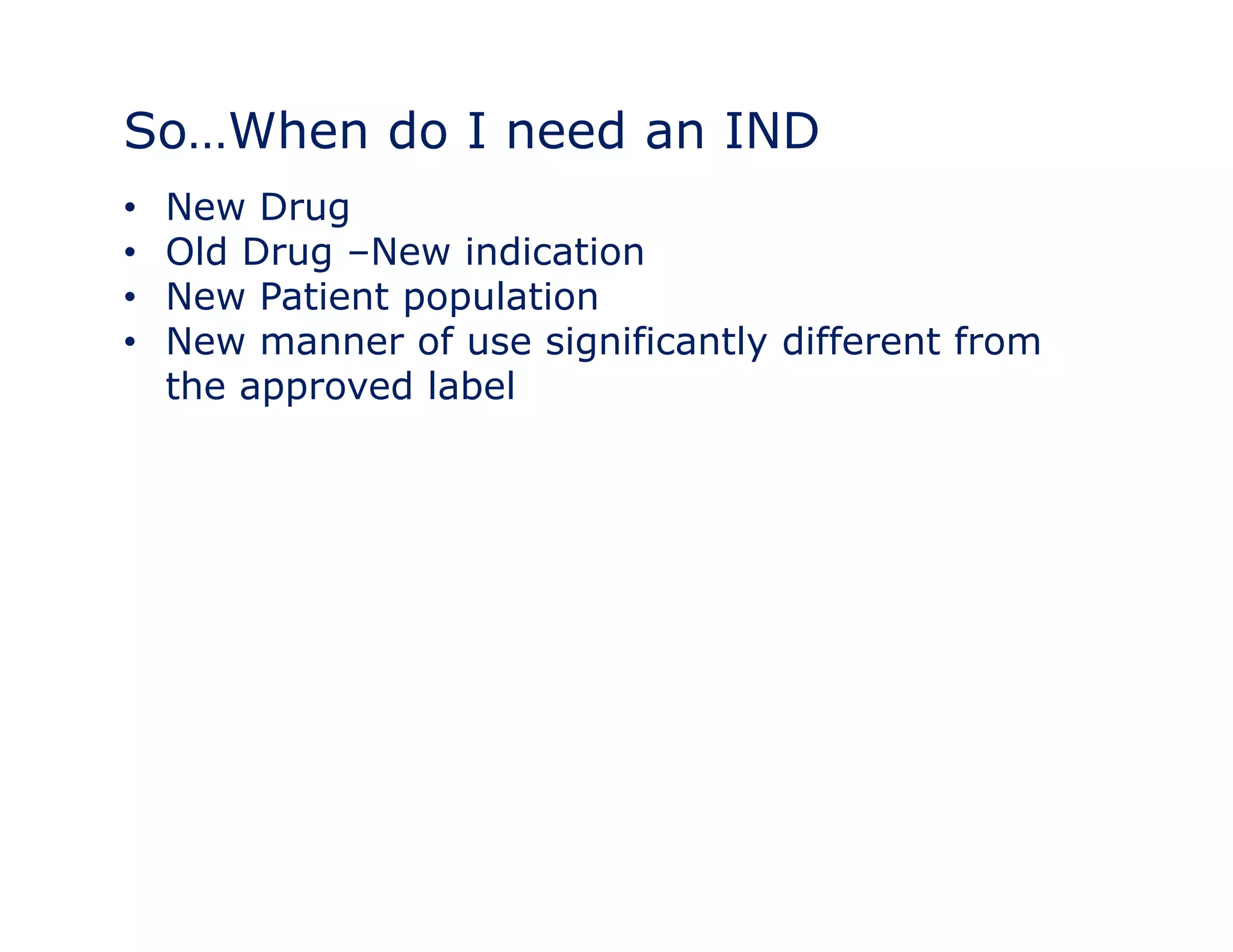 So…When do I need an IND

• New Drug
• Old Drug –New indication
• New Patient population
• New manner of use significantly different from the approved label